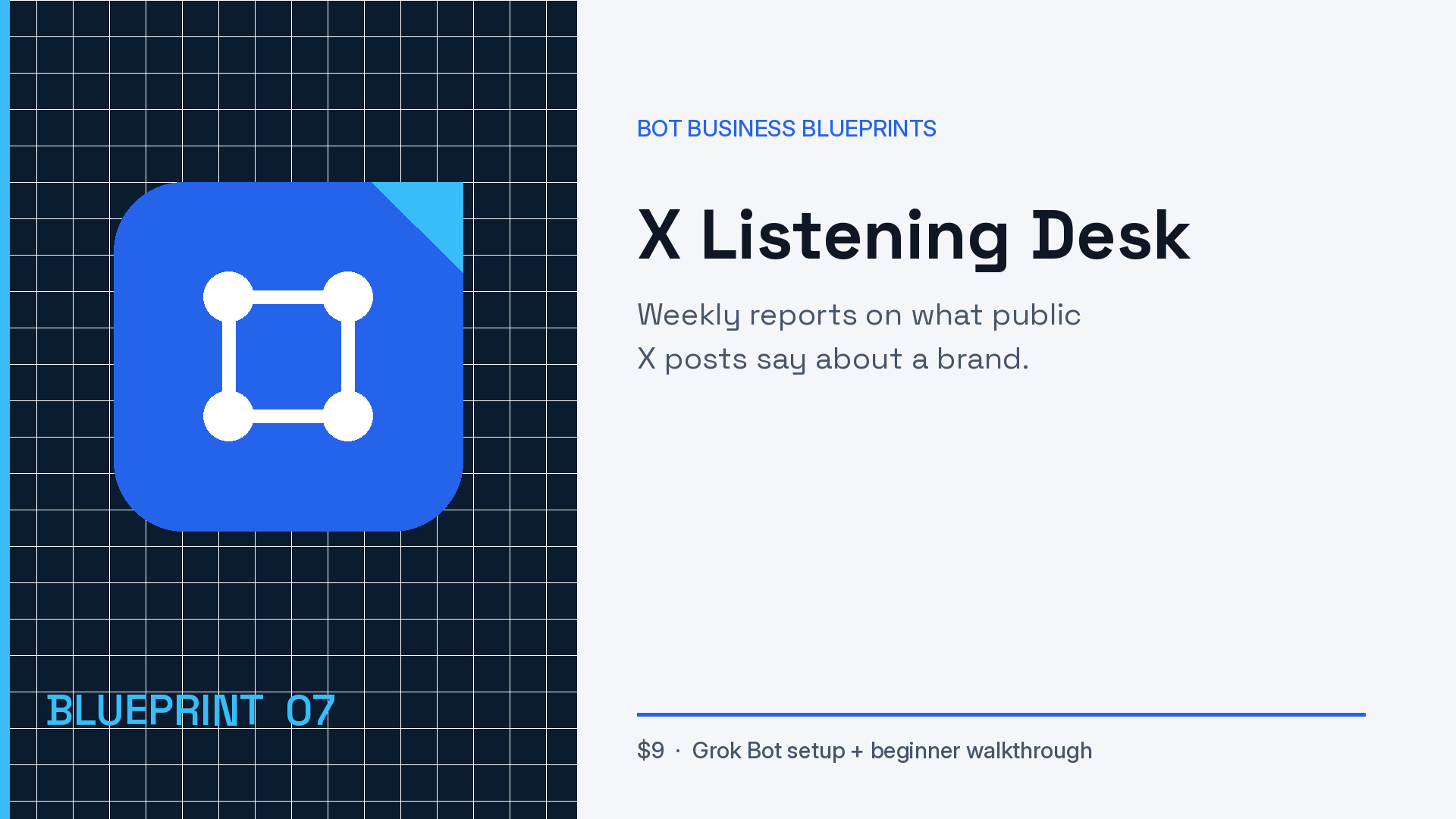 BLUEPRINT 07

BOT BUSINESS BLUEPRINTS

X Listening Desk

Weekly reports on what public X posts say about a brand.

$9 · Grok Bot setup + beginner walkthrough